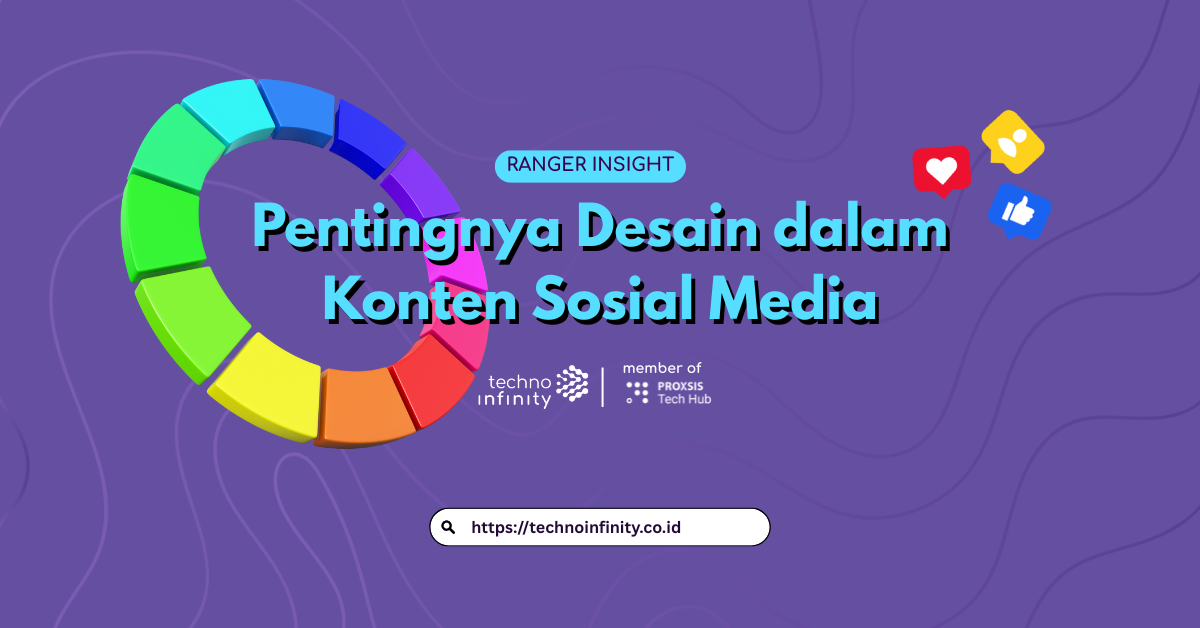 RANGER INSIGHT

Pentingnya Desain dalam Konten Sosial Media

techno infinity

member of PROXSIS Tech Hub

https://technoinfinity.co.id